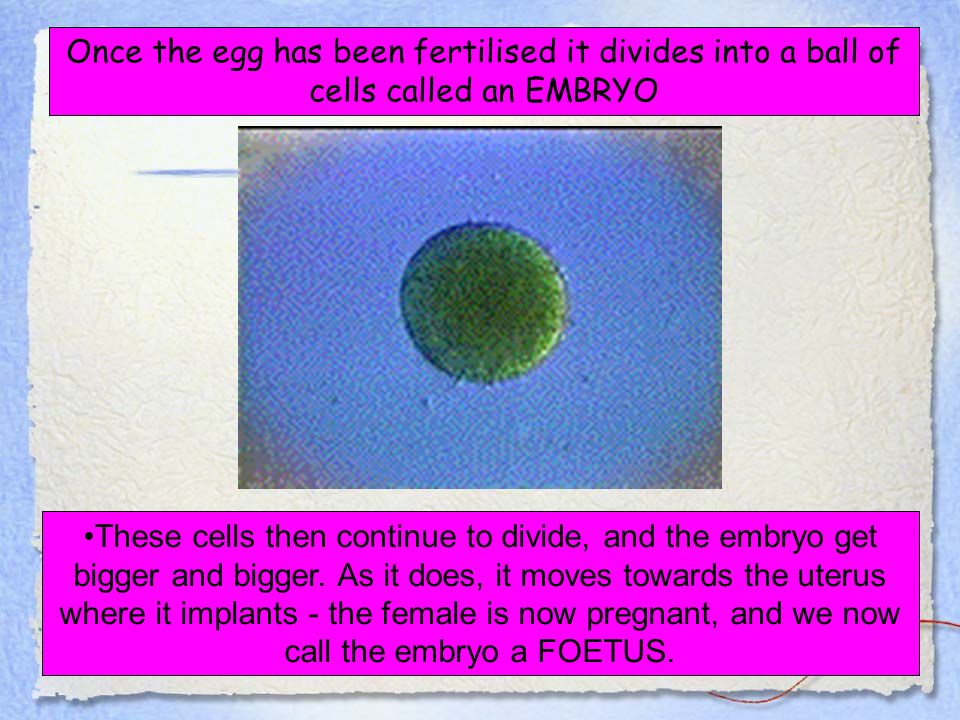 Once the egg has been fertilised it divides into a ball of cells called an EMBRYO

•These cells then continue to divide, and the embryo get bigger and bigger. As it does, it moves towards the uterus where it implants - the female is now pregnant, and we now call the embryo a FOETUS.